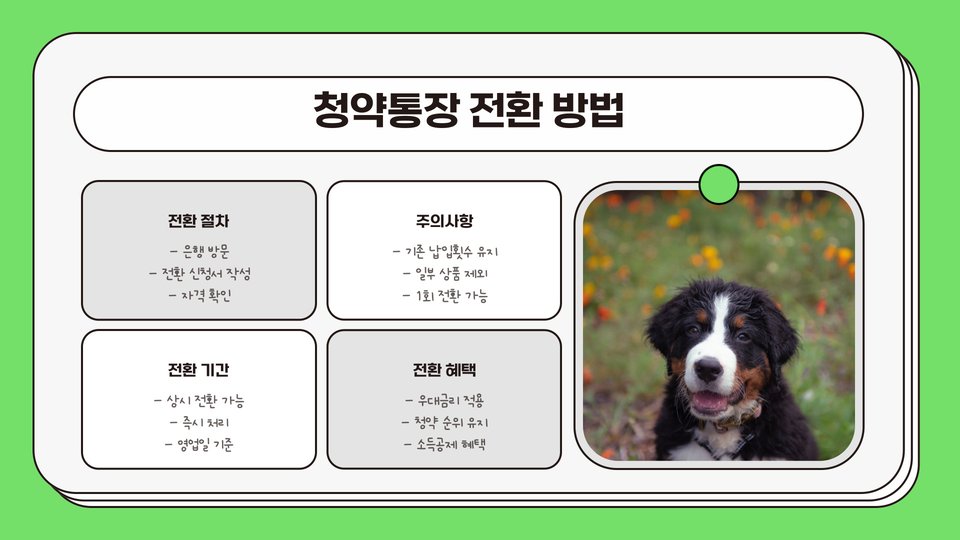 청약통장 전환 방법

전환 절차

- 은행 방문
- 전환 신청서 작성
- 자격 확인

주의사항

- 기존 납입횟수 유지
- 일부 상품 제외
- 1회 전환 가능

전환 기간

- 상시 전환 가능
- 즉시 처리
- 영업일 기준

전환 혜택

- 우대금리 적용
- 청약 순위 유지
- 소득공제 혜택